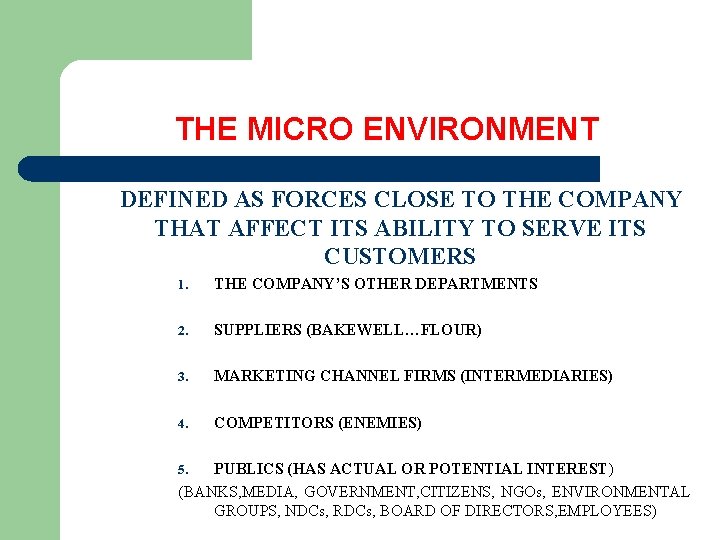 THE MICRO ENVIRONMENT

DEFINED AS FORCES CLOSE TO THE COMPANY THAT AFFECT ITS ABILITY TO SERVE ITS CUSTOMERS

1. THE COMPANY'S OTHER DEPARTMENTS

2. SUPPLIERS (BAKEWELL…FLOUR)

3. MARKETING CHANNEL FIRMS (INTERMEDIARIES)

4. COMPETITORS (ENEMIES)

5. PUBLICS (HAS ACTUAL OR POTENTIAL INTEREST)

(BANKS,MEDIA, GOVERNMENT,CITIZENS, NGOs, ENVIRONMENTAL GROUPS, NDCs, RDCs, BOARD OF DIRECTORS,EMPLOYEES)